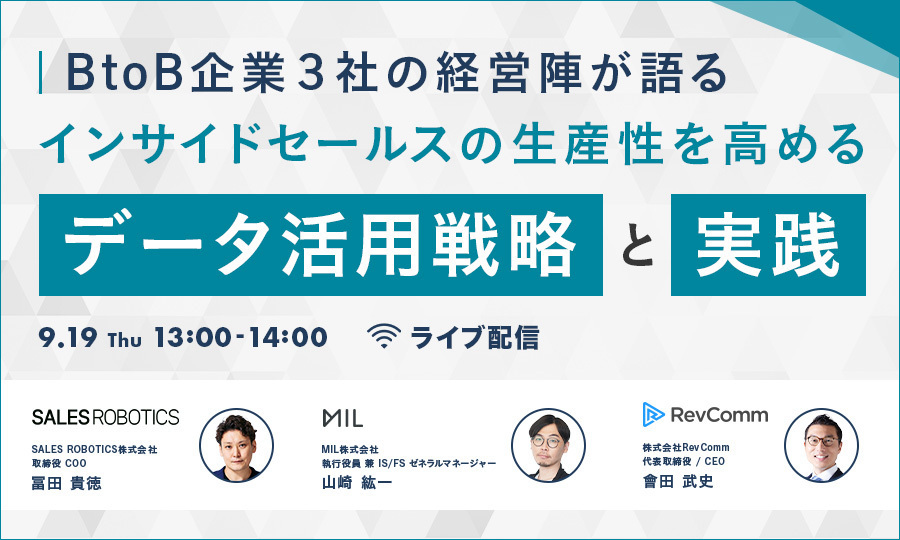 BtoB企業3社の経営陣が語る
インサイドセールスの生産性を高める
データ活用戦略 と 実践

9.19 Thu 13:00-14:00 ライブ配信

SALES ROBOTICS
SALES ROBOTICS株式会社
取締役 COO
冨田 貴徳

MIL
MIL株式会社
執行役員 兼 IS/FS ゼネラルマネージャー
山崎 紘一

RevComm
株式会社RevComm
代表取締役 / CEO
會田 武史